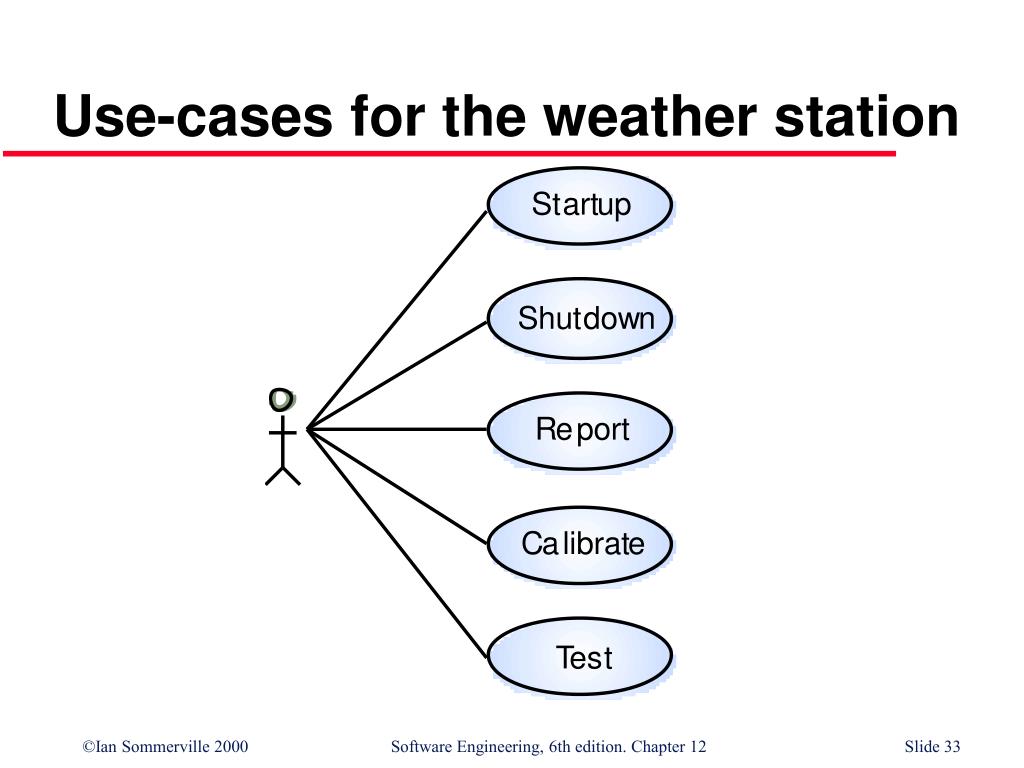 Use-cases for the weather station

Startup

Shutdown

Report

Calibrate

Test

©Ian Sommerville 2000

Software Engineering, 6th edition. Chapter 12

Slide 33